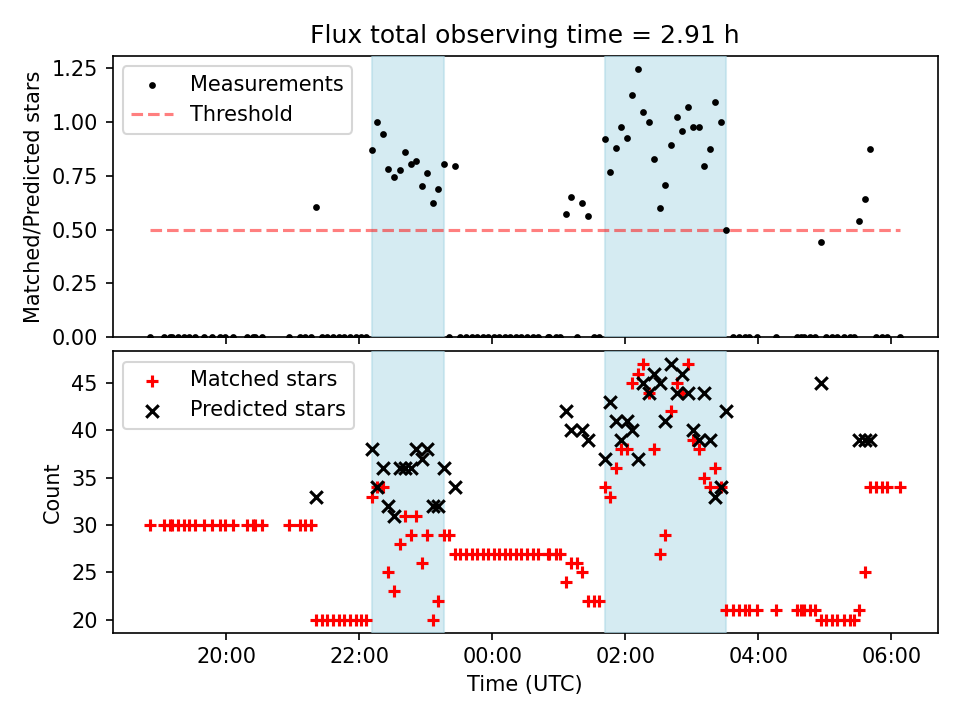 Flux total observing time = 2.91 h

Measurements
Threshold

Matched/Predicted stars

1.25
1.00
0.75
0.50
0.25
0.00

Matched stars
Predicted stars

Count

45
40
35
30
25
20

20:00
22:00
00:00
02:00
04:00
06:00

Time (UTC)